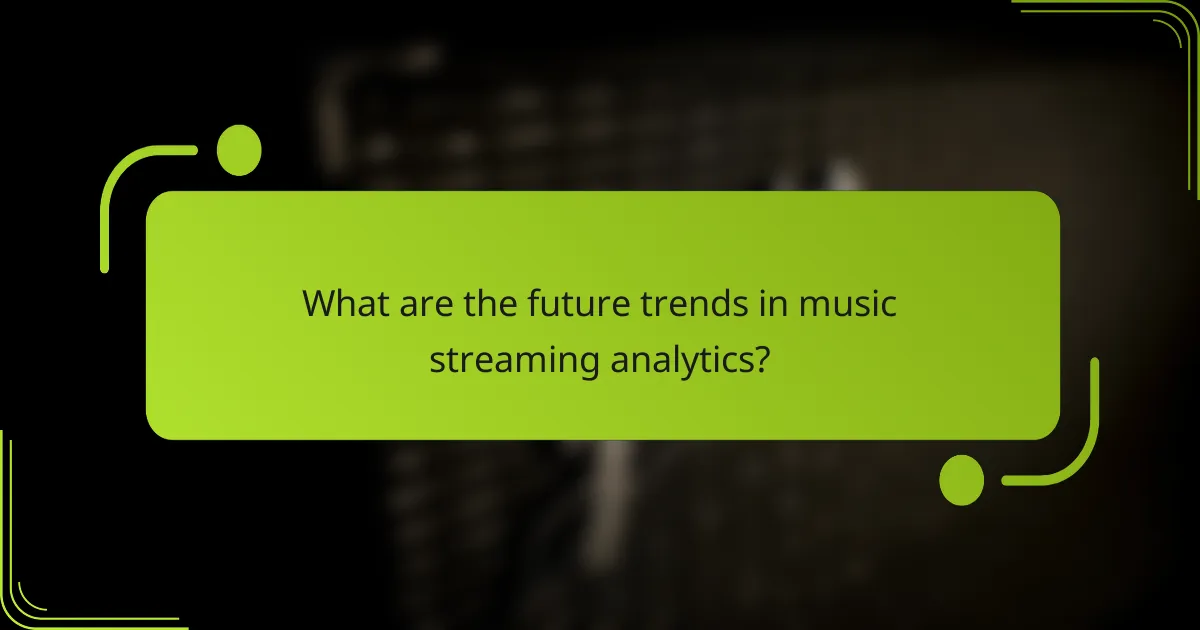 What are the future trends in music streaming analytics?